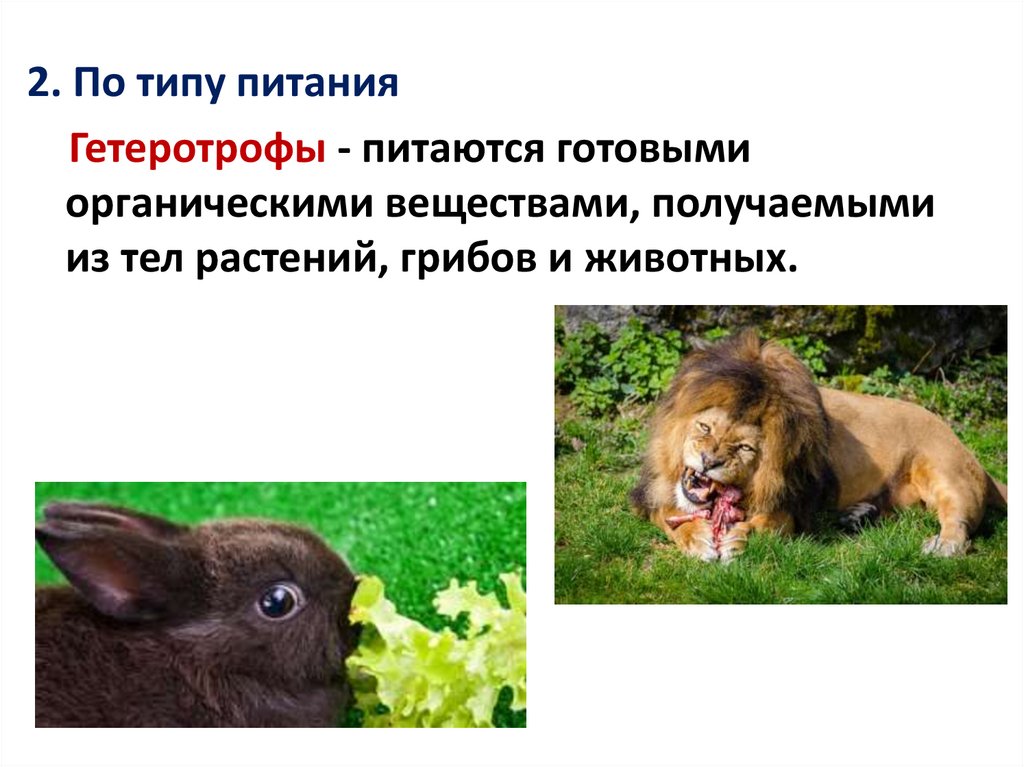 2. По типу питания

Гетеротрофы - питаются готовыми органическими веществами, получаемыми из тел растений, грибов и животных.